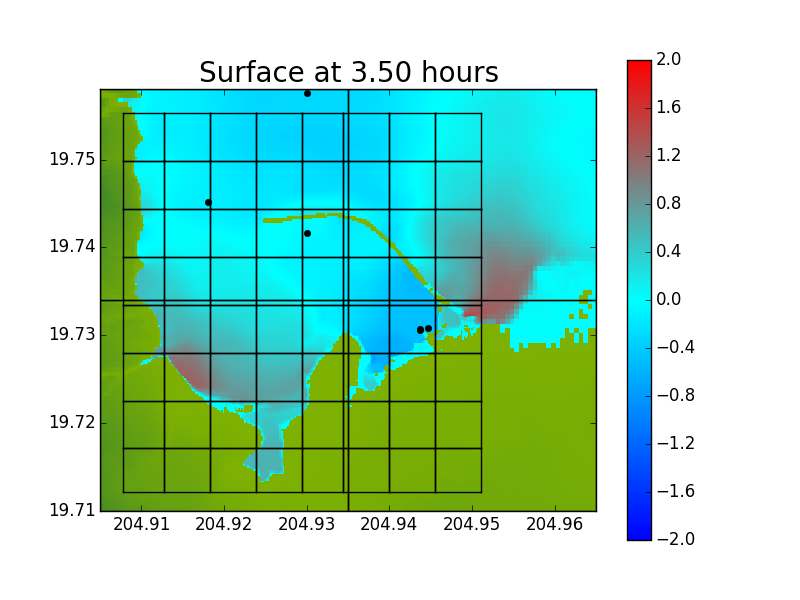 Surface at 3.50 hours

19.75
19.74
19.73
19.72
19.71

204.91 204.92 204.93 204.94 204.95 204.96

2.0
1.6
1.2
0.8
0.4
0.0
−0.4
−0.8
−1.2
−1.6
−2.0